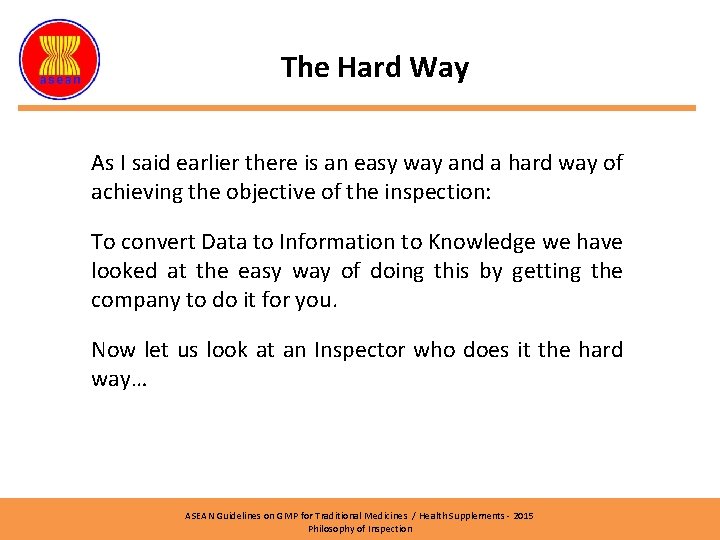 asean

The Hard Way

As I said earlier there is an easy way and a hard way of achieving the objective of the inspection:

To convert Data to Information to Knowledge we have looked at the easy way of doing this by getting the company to do it for you.

Now let us look at an Inspector who does it the hard way…

ASEAN Guidelines on GMP for Traditional Medicines / Health Supplements - 2015
Philosophy of Inspection